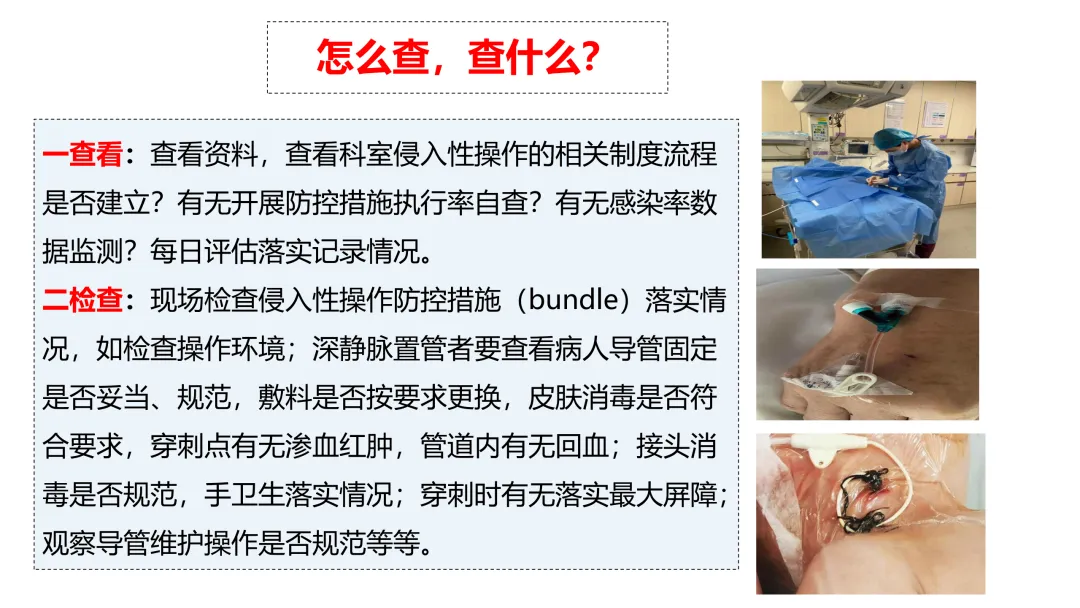 怎么查，查什么?

一查看：查看资料，查看科室侵入性操作的相关制度流程是否建立？有无开展防控措施执行率自查？有无感染率数据监测？每日评估落实记录情况。

二检查：现场检查侵入性操作防控措施（bundle）落实情况，如检查操作环境；深静脉置管者要查看病人导管固定是否妥当、规范，敷料是否按要求更换，皮肤消毒是否符合要求，穿刺点有无渗血红肿，管道内有无回血；接头消毒是否规范，手卫生落实情况；穿刺时有无落实最大屏障；观察导管维护操作是否规范等等。